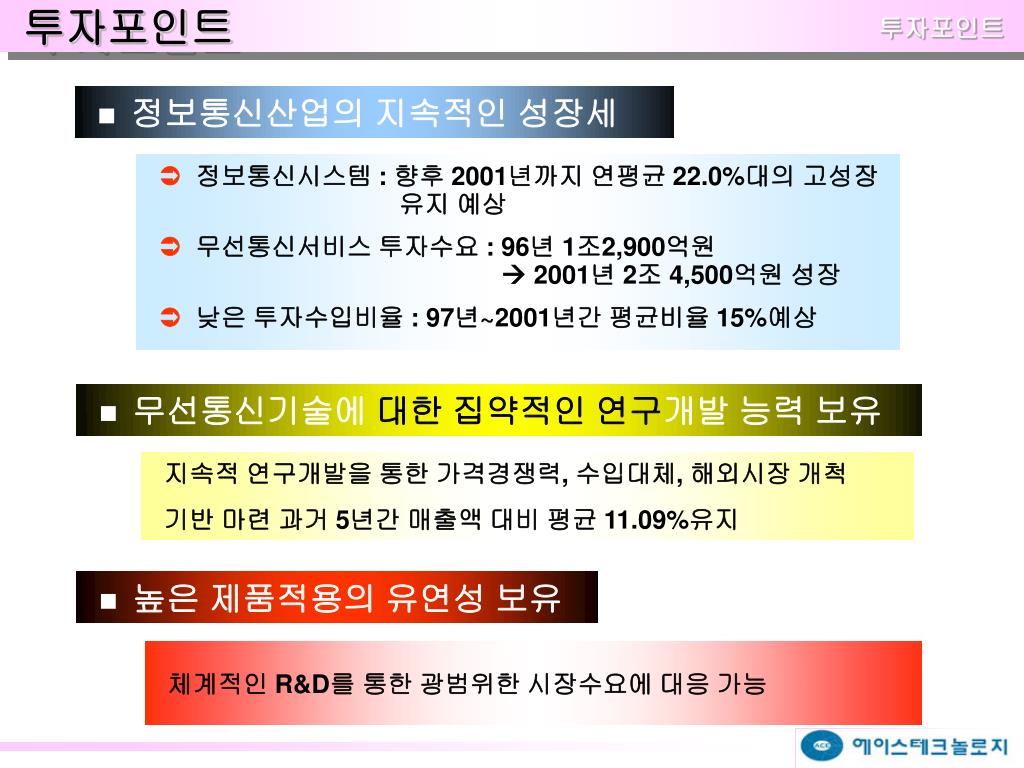 투자포인트

투자포인트

■ 정보통신산업의 지속적인 성장세

➲ 정보통신시스템 : 향후 2001년까지 연평균 22.0%대의 고성장 유지 예상

➲ 무선통신서비스 투자수요 : 96년 1조2,900억원 → 2001년 2조 4,500억원 성장

➲ 낮은 투자수입비율 : 97년~2001년간 평균비율 15%예상

■ 무선통신기술에 대한 집약적인 연구개발 능력 보유

지속적 연구개발을 통한 가격경쟁력, 수입대체, 해외시장 개척 기반 마련 과거 5년간 매출액 대비 평균 11.09%유지

■ 높은 제품적용의 유연성 보유

체계적인 R&D를 통한 광범위한 시장수요에 대응 가능

ACE 에이스테크놀로지